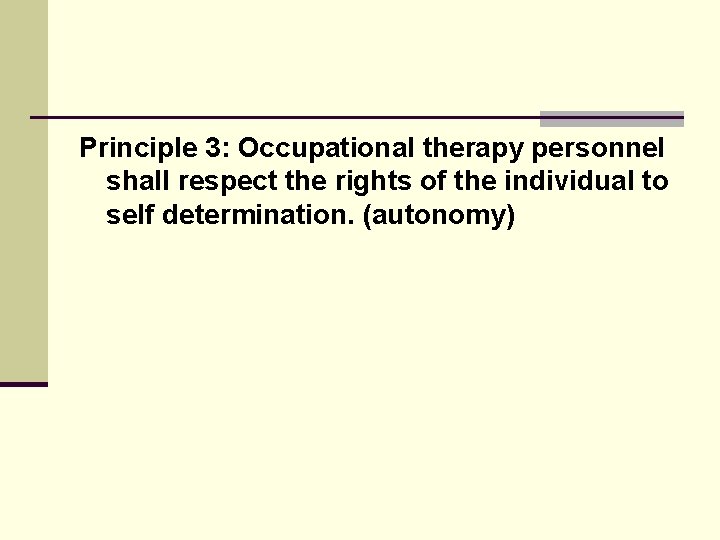 Principle 3: Occupational therapy personnel shall respect the rights of the individual to self determination. (autonomy)